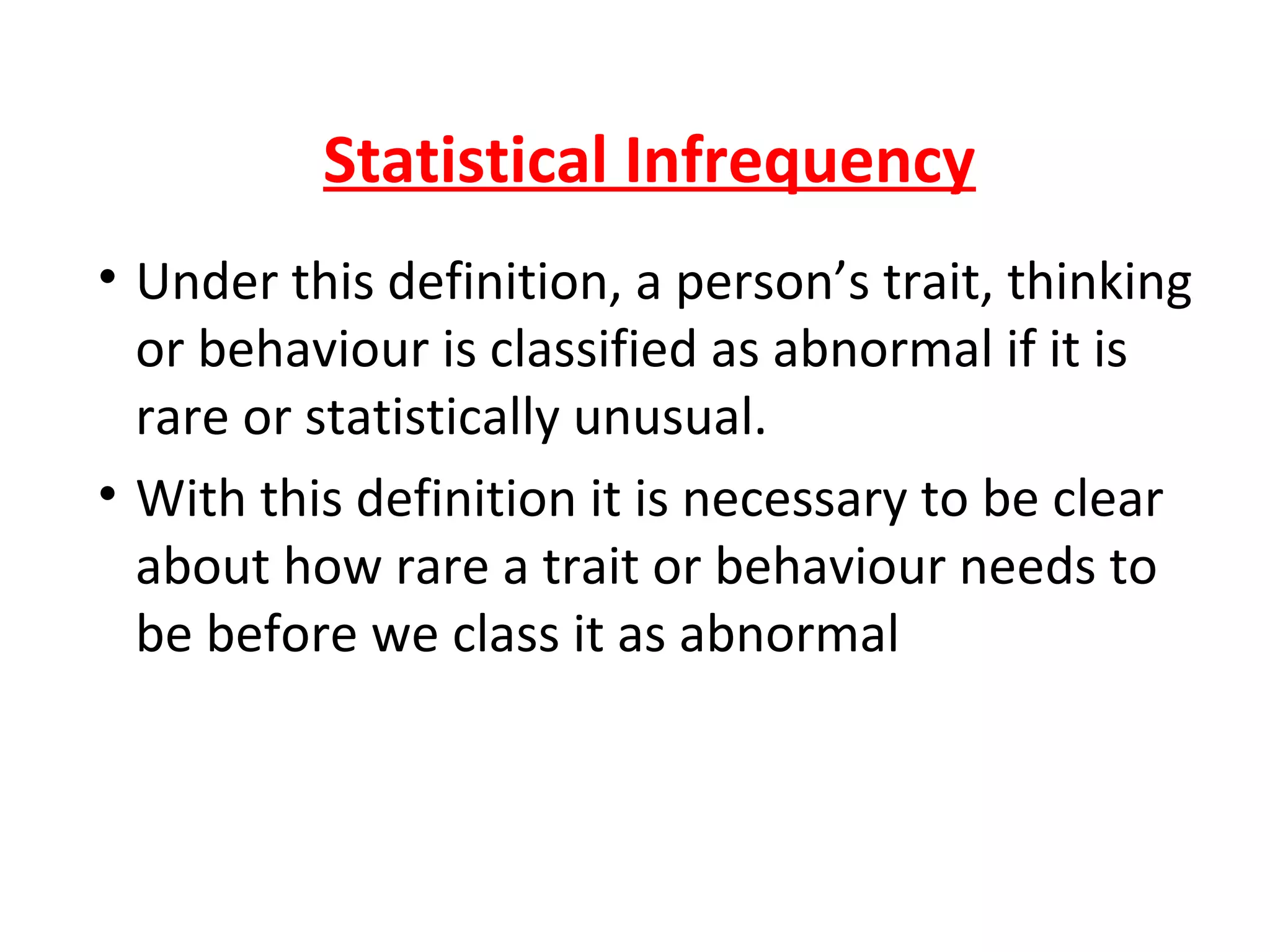 Statistical Infrequency

• Under this definition, a person’s trait, thinking or behaviour is classified as abnormal if it is rare or statistically unusual.

• With this definition it is necessary to be clear about how rare a trait or behaviour needs to be before we class it as abnormal